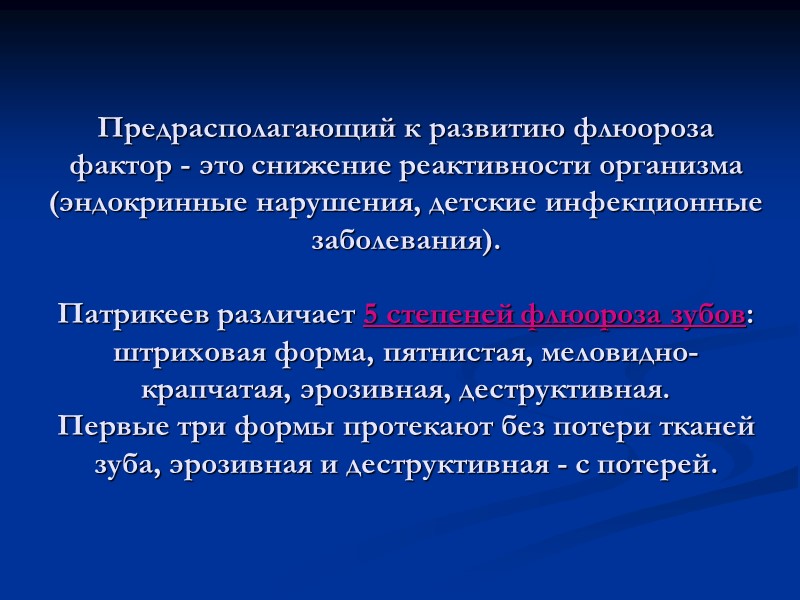 Предрасполагающий к развитию флюороза фактор - это снижение реактивности организма (эндокринные нарушения, детские инфекционные заболевания).

Патрикеев различает 5 степеней флюороза зубов: штриховая форма, пятнистая, меловидно-крапчатая, эрозивная, деструктивная.
Первые три формы протекают без потери тканей зуба, эрозивная и деструктивная - с потерей.